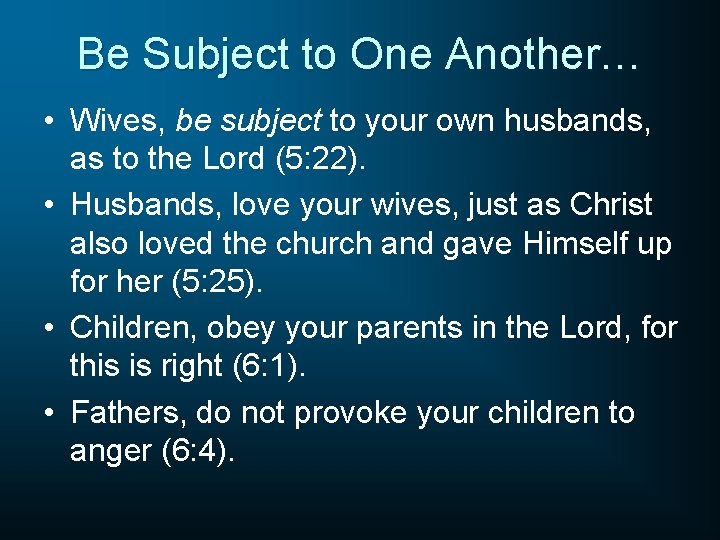 Be Subject to One Another…

• Wives, be subject to your own husbands, as to the Lord (5:22).
• Husbands, love your wives, just as Christ also loved the church and gave Himself up for her (5:25).
• Children, obey your parents in the Lord, for this is right (6:1).
• Fathers, do not provoke your children to anger (6:4).